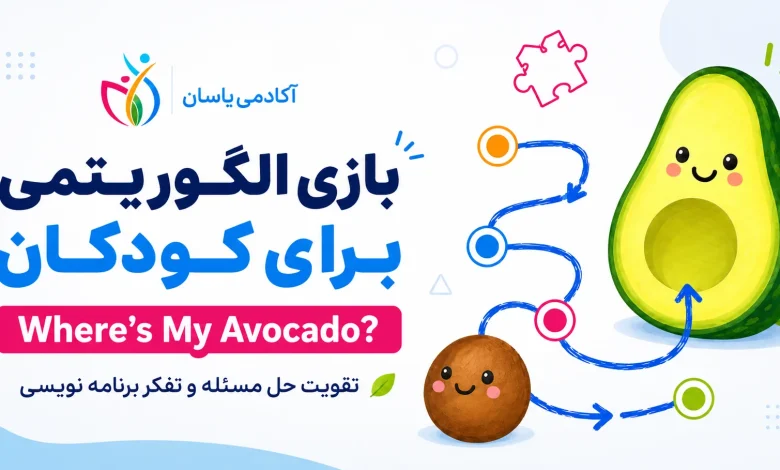 آکادمی یاسان

بازی الگوریتمی برای کودکان

Where's My Avocado?

تقویت حل مسئله و تفکر برنامه نویسی